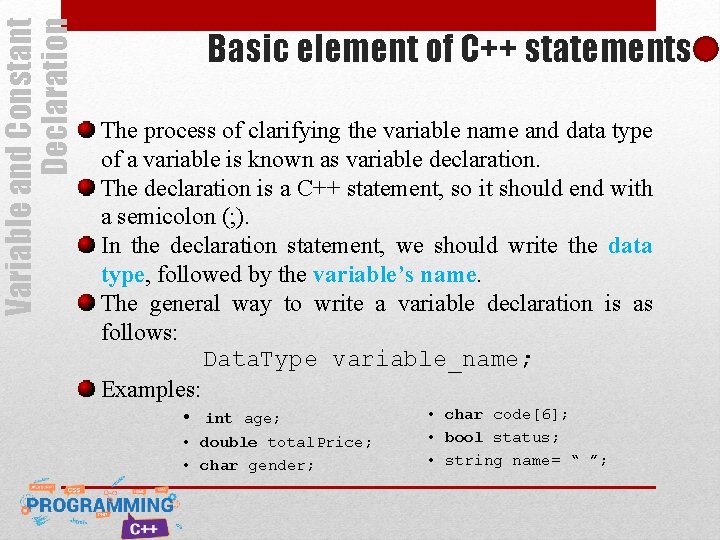 Variable and Constant Declaration

Basic element of C++ statements

The process of clarifying the variable name and data type of a variable is known as variable declaration.

The declaration is a C++ statement, so it should end with a semicolon (;).

In the declaration statement, we should write the data type, followed by the variable's name.

The general way to write a variable declaration is as follows:

DataType variable_name;

Examples:

• int age;
• double totalPrice;
• char gender;

• char code[6];
• bool status;
• string name= " ";

PROGRAMMING
C++